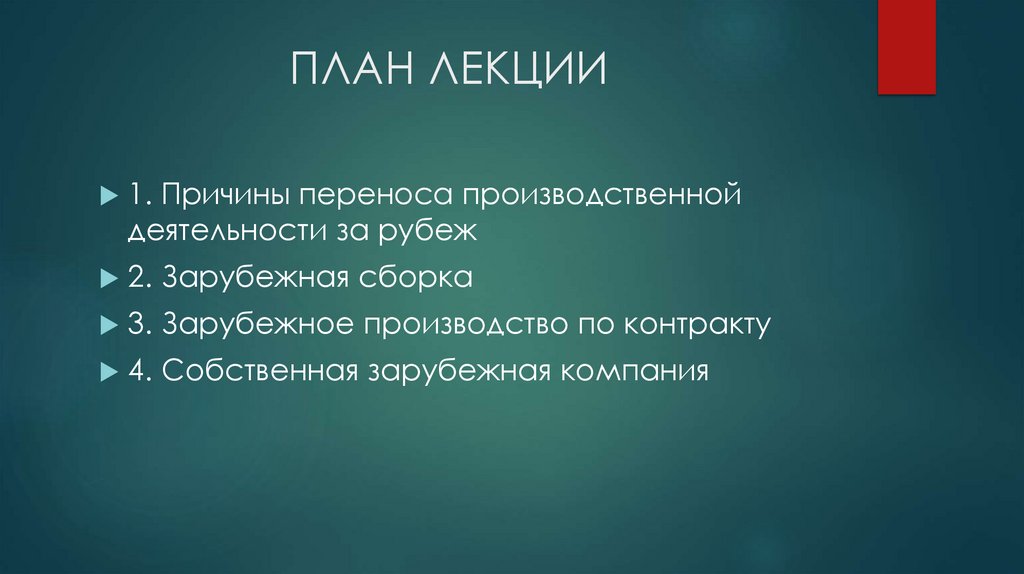 ПЛАН ЛЕКЦИИ

1. Причины переноса производственной деятельности за рубеж

2. Зарубежная сборка

3. Зарубежное производство по контракту

4. Собственная зарубежная компания